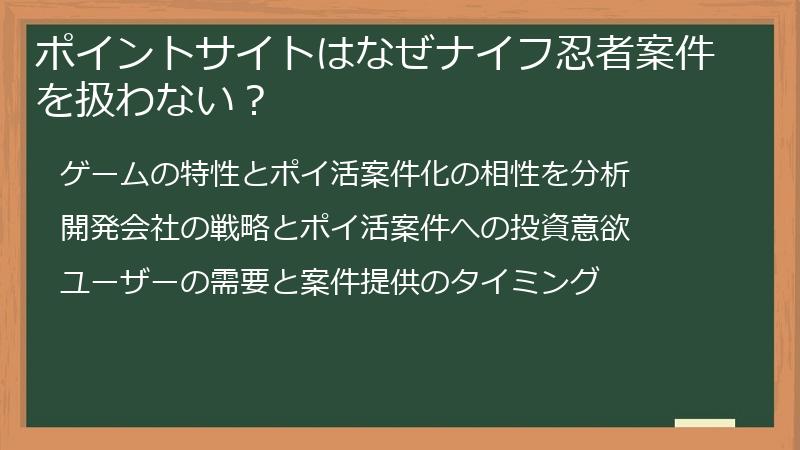 ポイントサイトはなぜナイフ忍者案件を扱わない？

ゲームの特性とポイ活案件化の相性を分析

開発会社の戦略とポイ活案件への投資意欲

ユーザーの需要と案件提供のタイミング